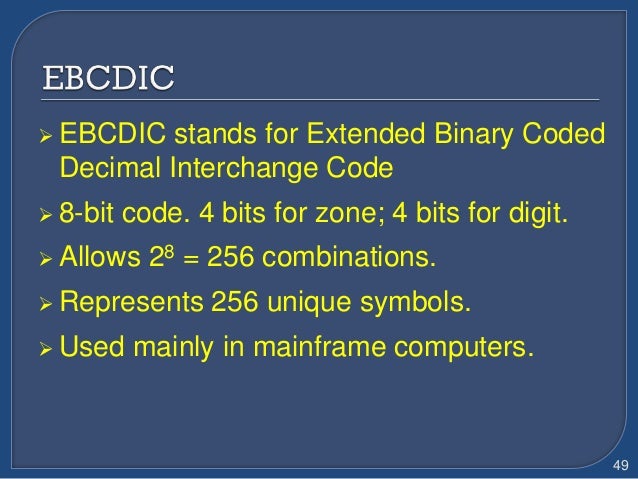 EBCDIC

➢ EBCDIC stands for Extended Binary Coded Decimal Interchange Code

➢ 8-bit code. 4 bits for zone; 4 bits for digit.

➢ Allows $2^8 = 256$ combinations.

➢ Represents 256 unique symbols.

➢ Used mainly in mainframe computers.

49